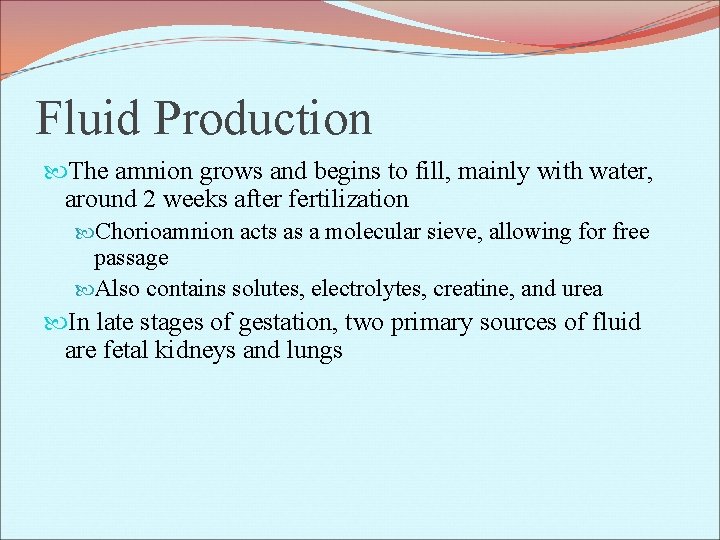 Fluid Production

The amnion grows and begins to fill, mainly with water, around 2 weeks after fertilization

Chorioamnion acts as a molecular sieve, allowing for free passage

Also contains solutes, electrolytes, creatine, and urea

In late stages of gestation, two primary sources of fluid are fetal kidneys and lungs